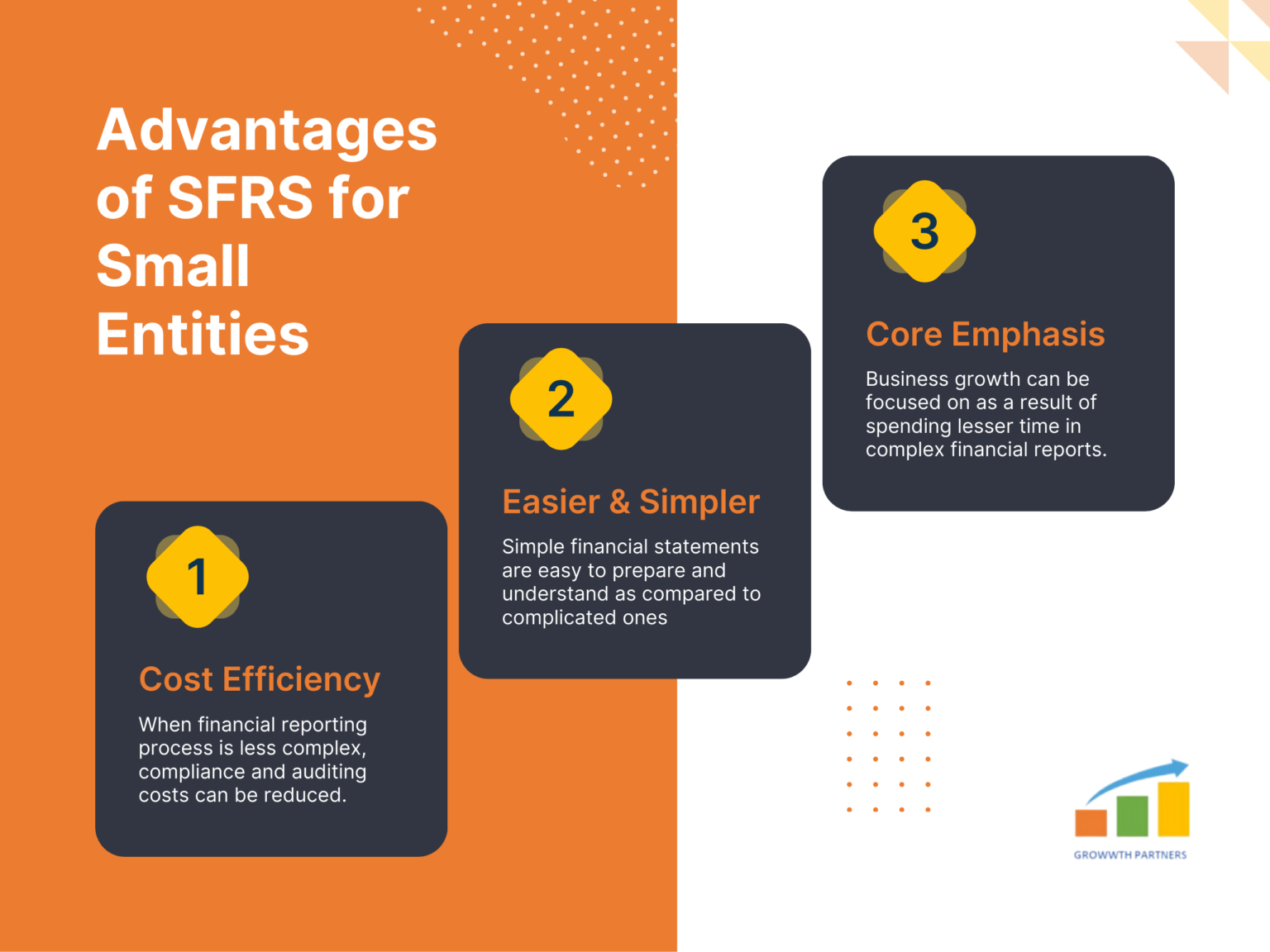 Advantages of SFRS for Small Entities

1

Cost Efficiency

When financial reporting process is less complex, compliance and auditing costs can be reduced.

2

Easier & Simpler

Simple financial statements are easy to prepare and understand as compared to complicated ones

3

Core Emphasis

Business growth can be focused on as a result of spending lesser time in complex financial reports.

GROWWTH PARTNERS